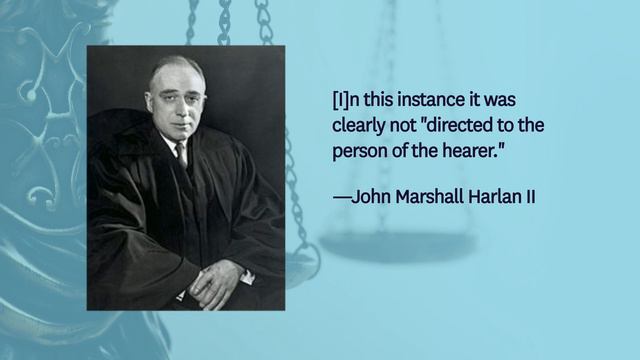 [I]n this instance it was clearly not "directed to the person of the hearer."

—John Marshall Harlan II